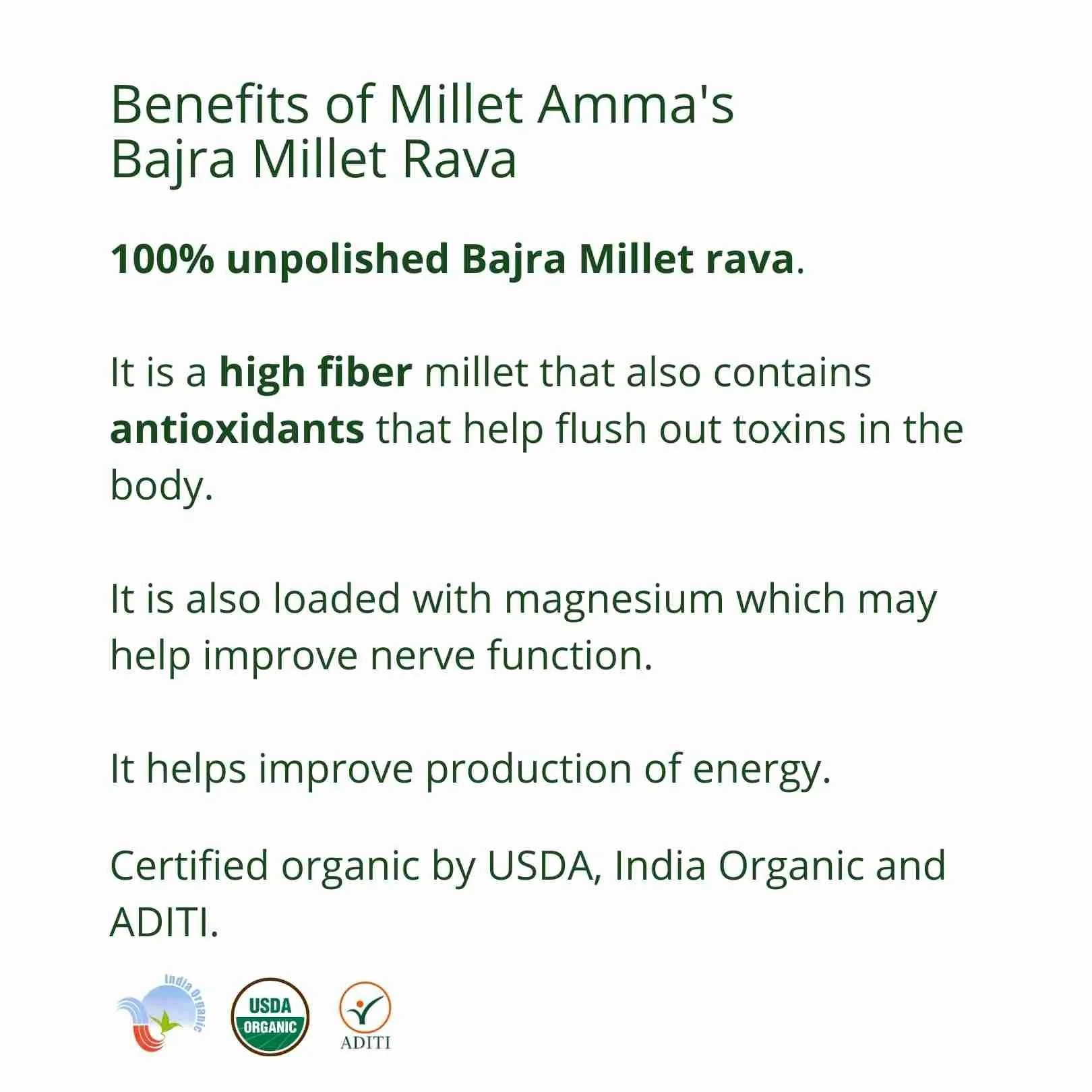 Benefits of Millet Amma's Bajra Millet Rava

100% unpolished Bajra Millet rava.

It is a high fiber millet that also contains antioxidants that help flush out toxins in the body.

It is also loaded with magnesium which may help improve nerve function.

It helps improve production of energy.

Certified organic by USDA, India Organic and ADITI.

India Organic

USDA ORGANIC

ADITI